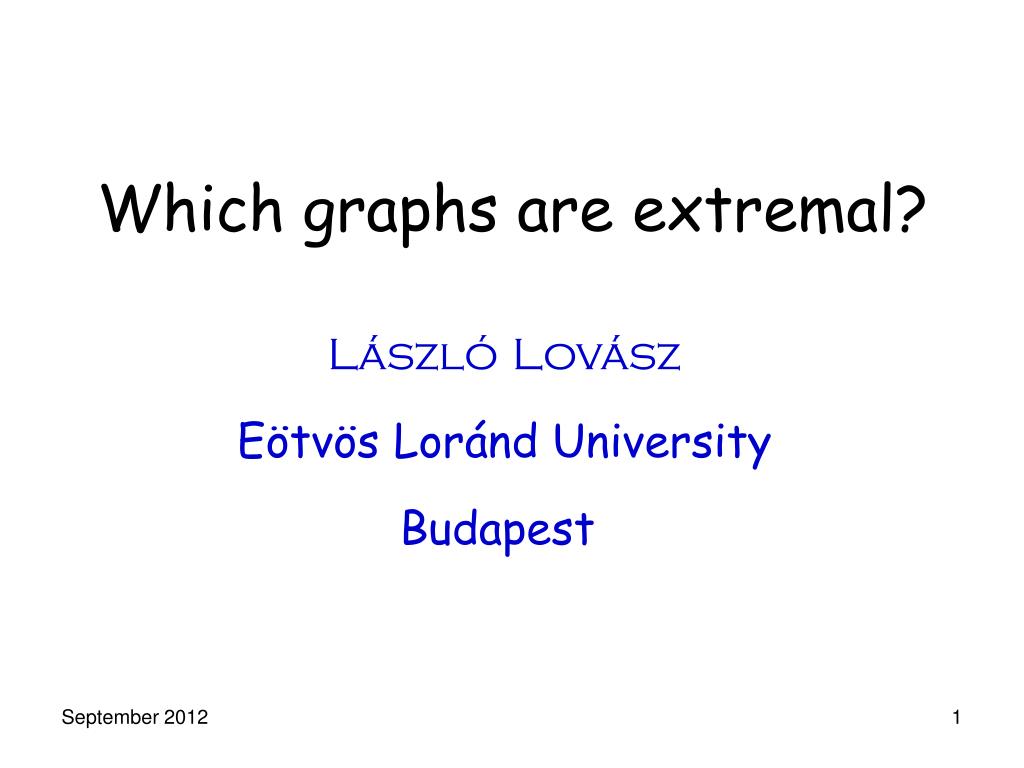 Which graphs are extremal?

László Lovász

Eötvös Loránd University

Budapest

September 2012

1